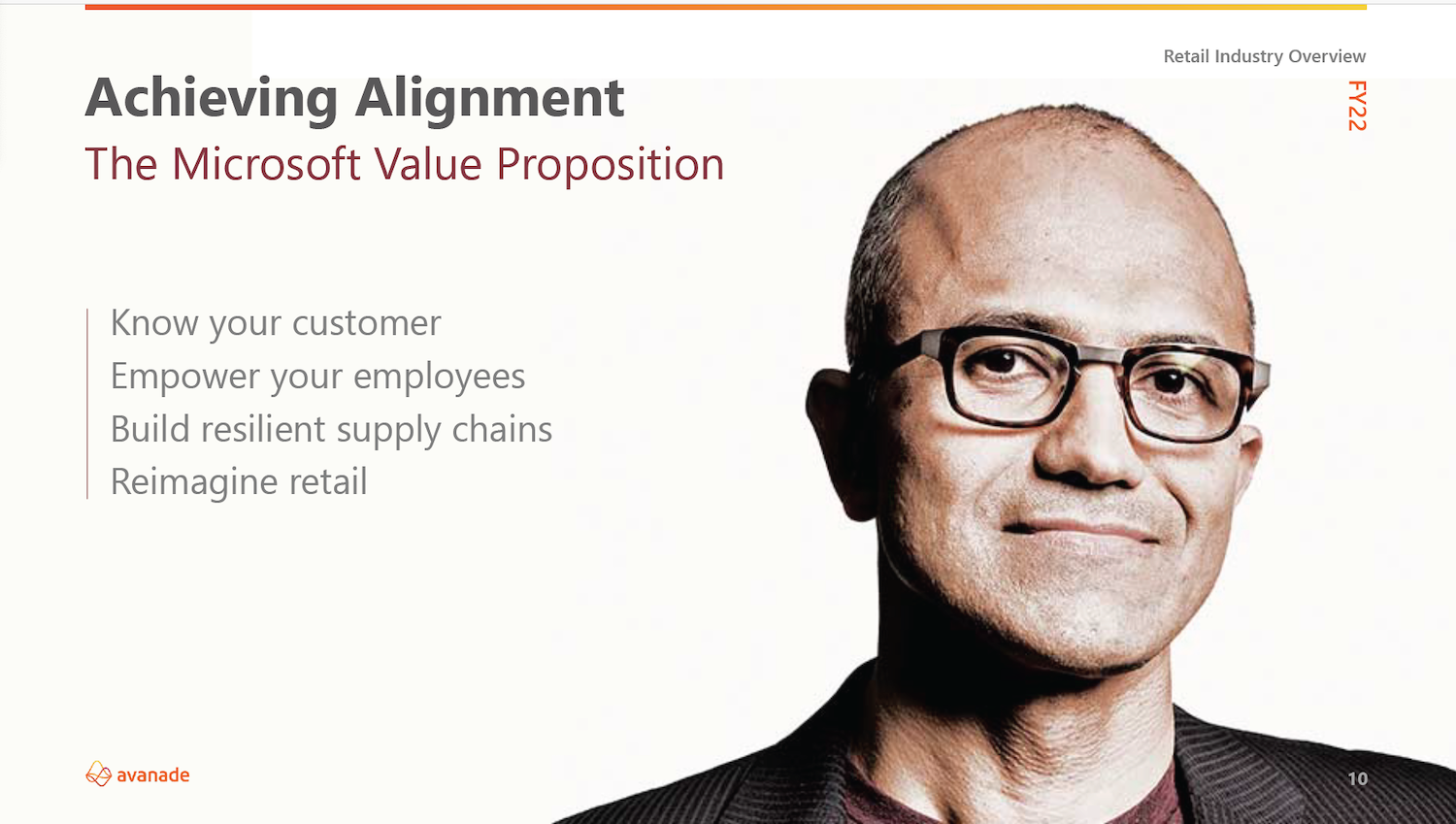 Retail Industry Overview

FY22

Achieving Alignment

The Microsoft Value Proposition

Know your customer
Empower your employees
Build resilient supply chains
Reimagine retail

avanade

10